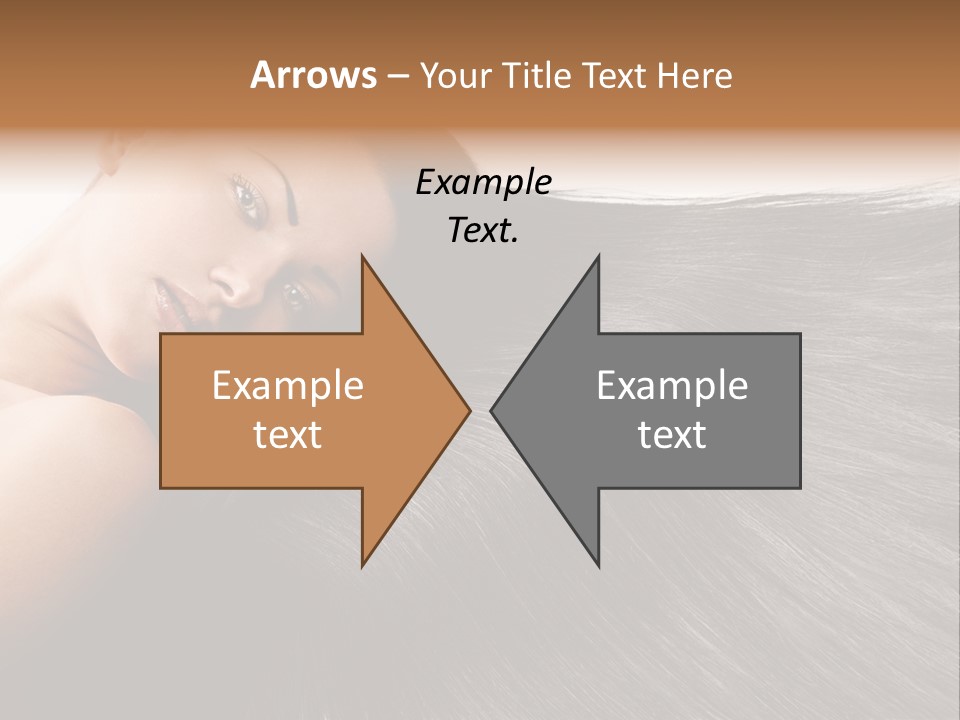 Arrows – Your Title Text Here

Example Text.

Example text

Example text